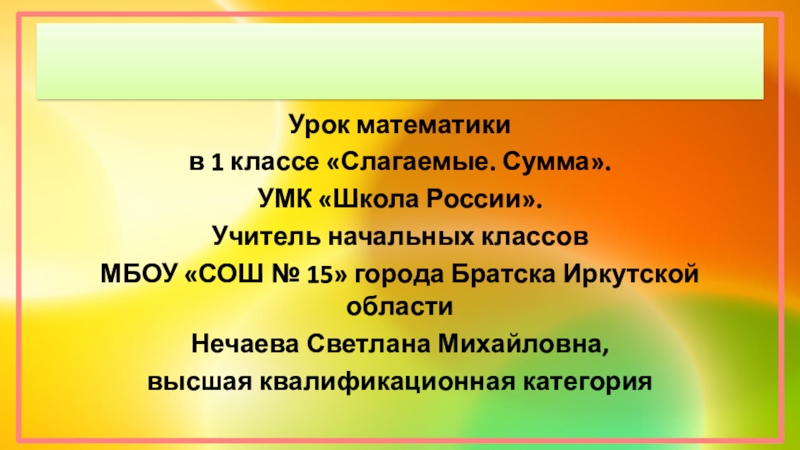 Урок математики

в 1 классе «Слагаемые. Сумма».

УМК «Школа России».

Учитель начальных классов

МБОУ «СОШ № 15» города Братска Иркутской области

Нечаева Светлана Михайловна,

высшая квалификационная категория